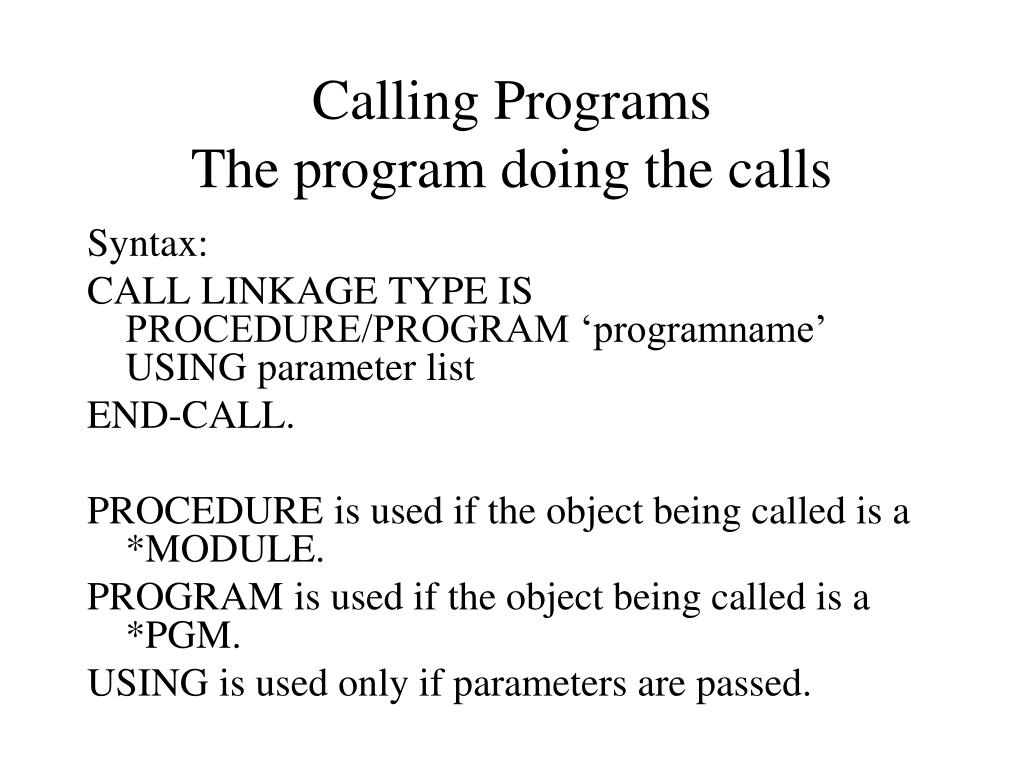 Calling Programs
The program doing the calls

Syntax:

CALL LINKAGE TYPE IS PROCEDURE/PROGRAM ‘programname’ USING parameter list

END-CALL.

PROCEDURE is used if the object being called is a *MODULE.

PROGRAM is used if the object being called is a *PGM.

USING is used only if parameters are passed.